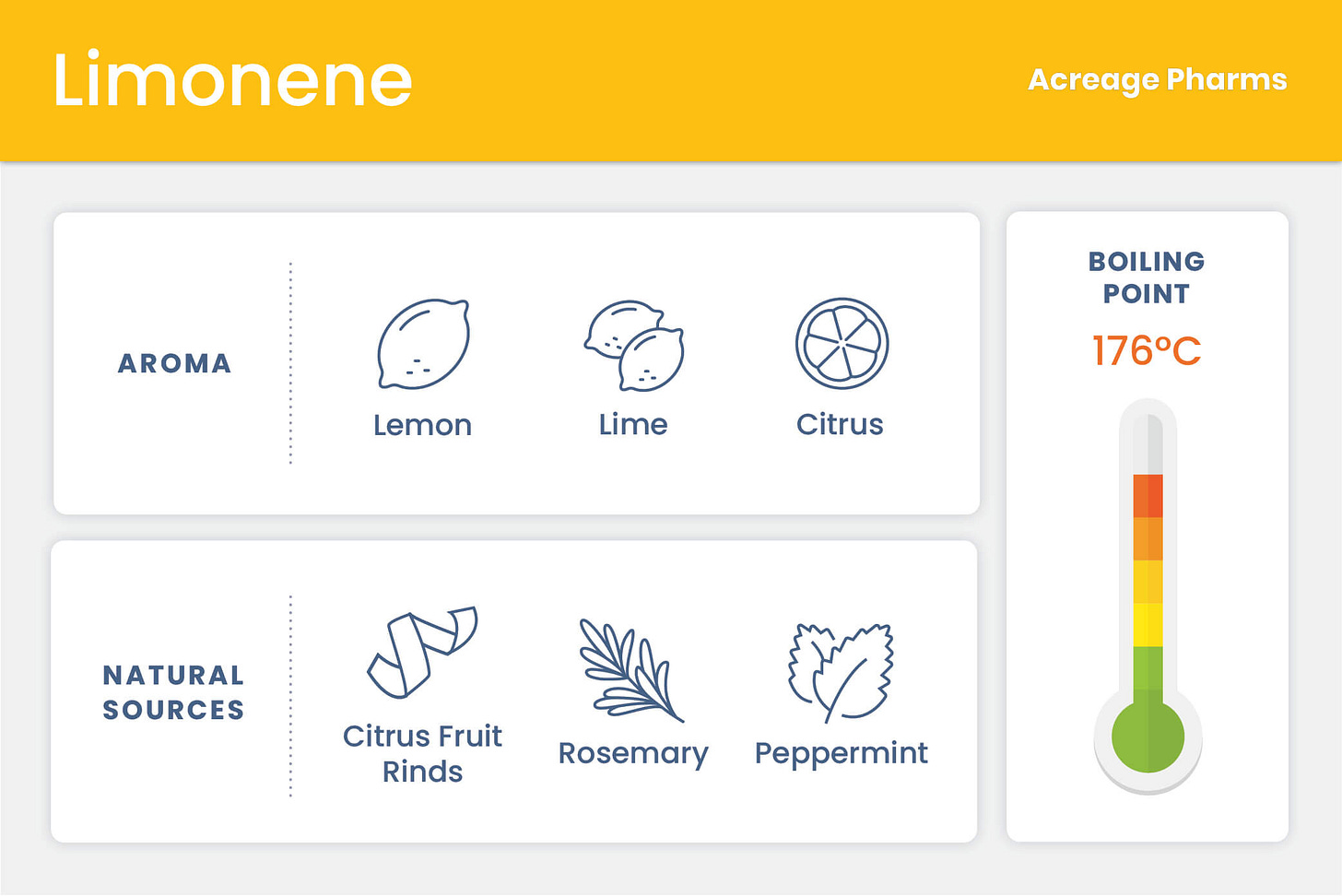 Limonene

Acreage Pharms

AROMA

Lemon

Lime

Citrus

NATURAL SOURCES

Citrus Fruit Rinds

Rosemary

Peppermint

BOILING POINT

176°C